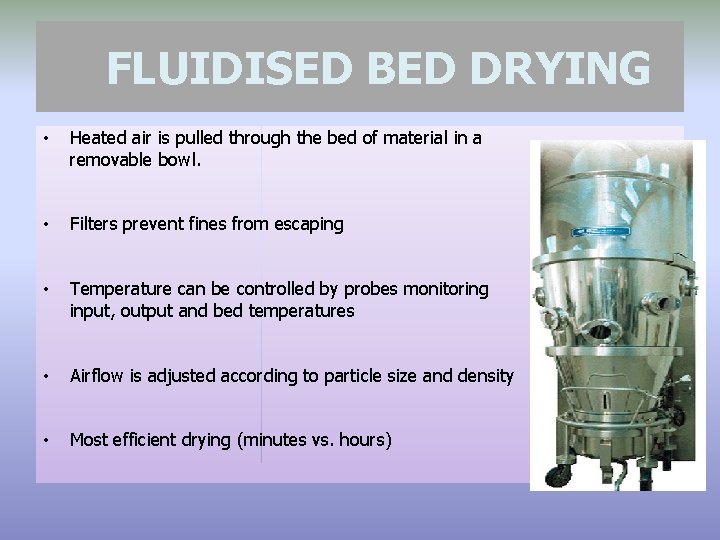 FLUIDISED BED DRYING

• Heated air is pulled through the bed of material in a removable bowl.

• Filters prevent fines from escaping

• Temperature can be controlled by probes monitoring input, output and bed temperatures

• Airflow is adjusted according to particle size and density

• Most efficient drying (minutes vs. hours)